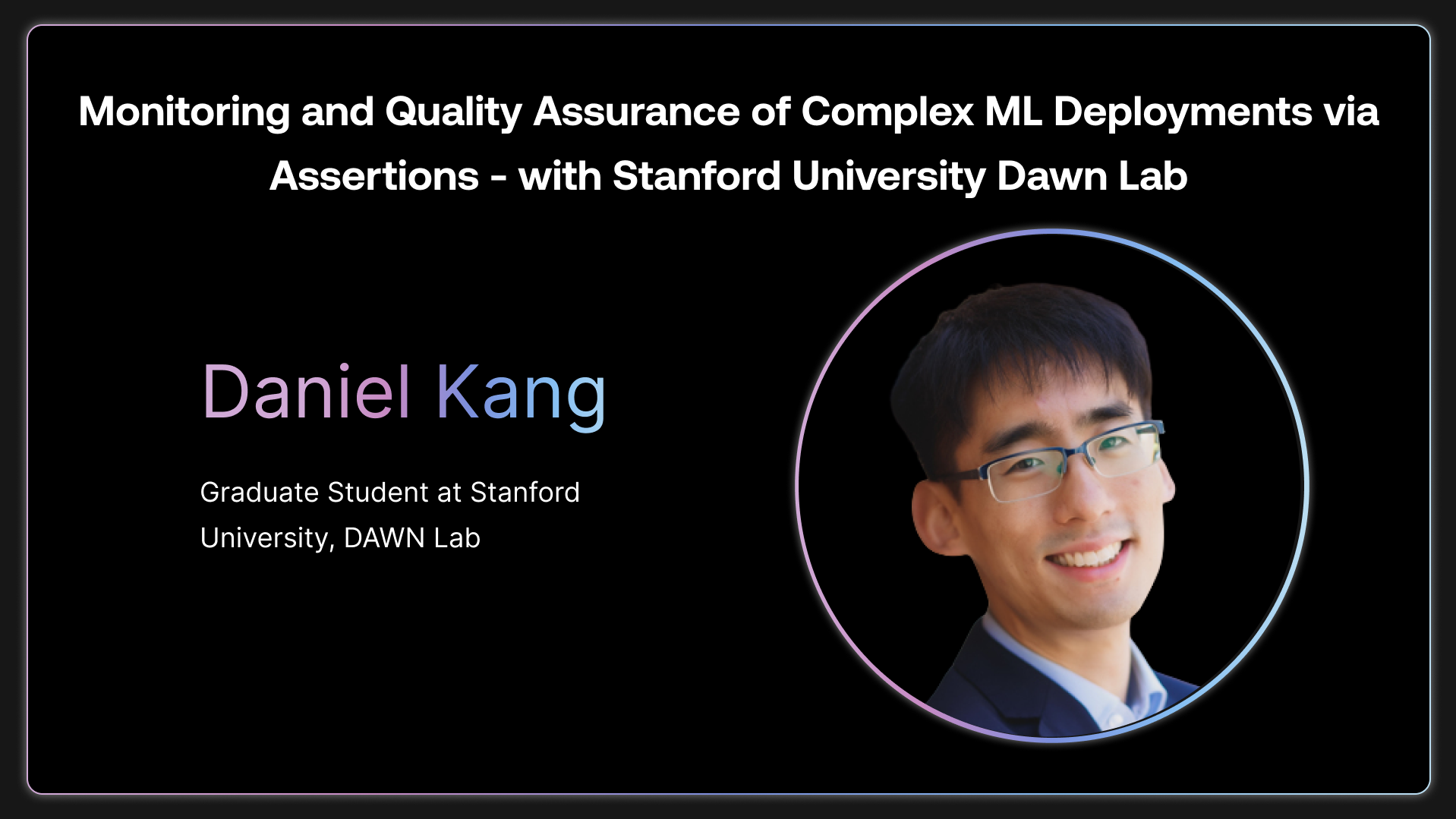 Monitoring and Quality Assurance of Complex ML Deployments via Assertions - with Stanford University Dawn Lab

Daniel Kang

Graduate Student at Stanford University, DAWN Lab